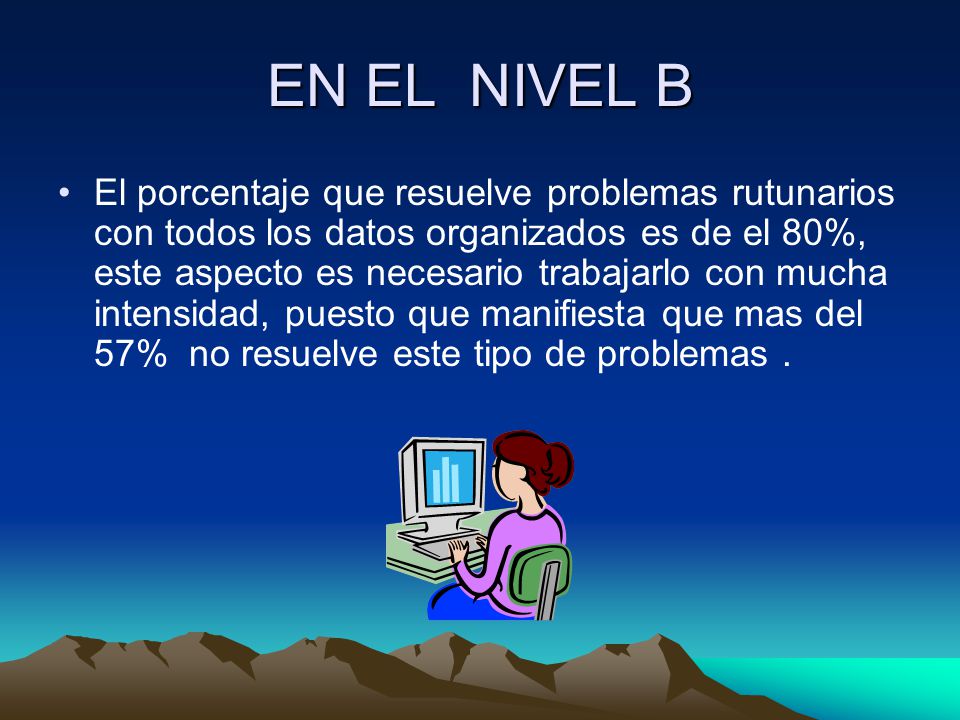 EN EL NIVEL B

• El porcentaje que resuelve problemas rutunarios con todos los datos organizados es de el 80%, este aspecto es necesario trabajarlo con mucha intensidad, puesto que manifiesta que mas del 57% no resuelve este tipo de problemas .